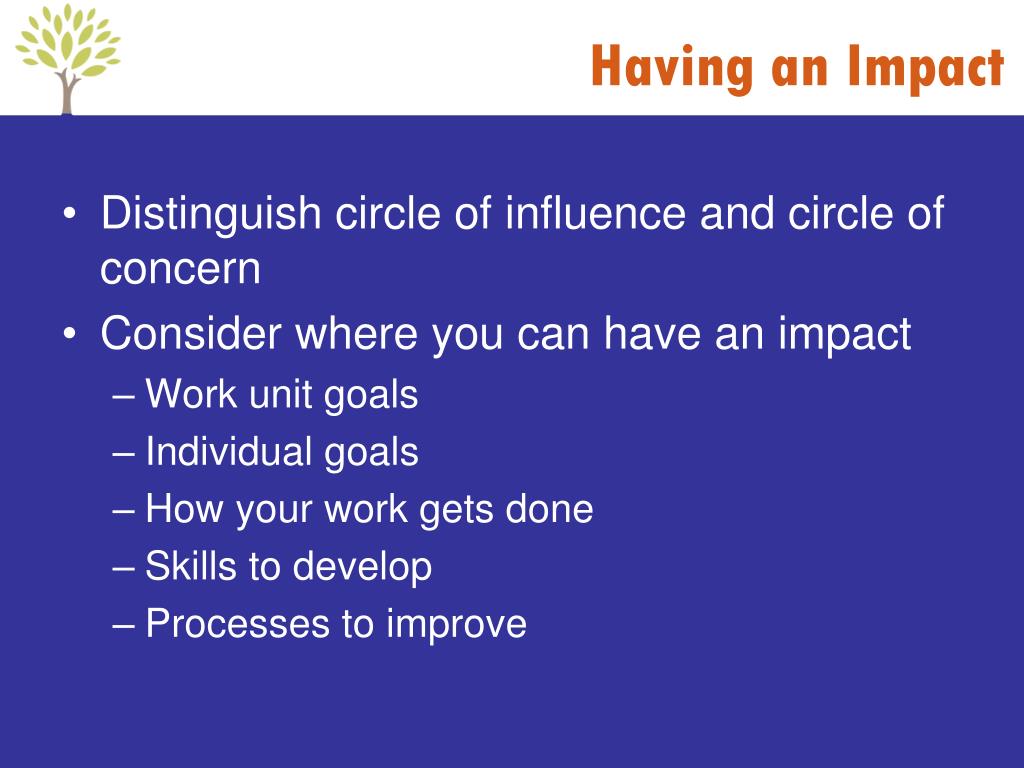 Having an Impact

• Distinguish circle of influence and circle of concern
• Consider where you can have an impact
– Work unit goals
– Individual goals
– How your work gets done
– Skills to develop
– Processes to improve